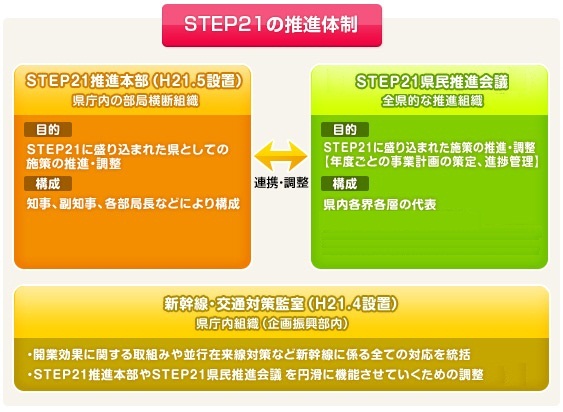 STEP21の推進体制

STEP21推進本部（H21.5設置）
県庁内の部局横断組織

目的
STEP21に盛り込まれた県としての施策の推進・調整

構成
知事、副知事、各部局長などにより構成

連携・調整

STEP21県民推進会議
全県的な推進組織

目的
STEP21に盛り込まれた施策の推進・調整【年度ごとの事業計画の策定、進捗管理】

構成
県内各界各層の代表

新幹線・交通対策監室（H21.4設置）
県庁内組織（企画振興部内）

・開業効果に関する取組みや並行在来線対策など新幹線に係る全ての対応を統括
・STEP21推進本部やSTEP21県民推進会議 を円滑に機能させていくための調整